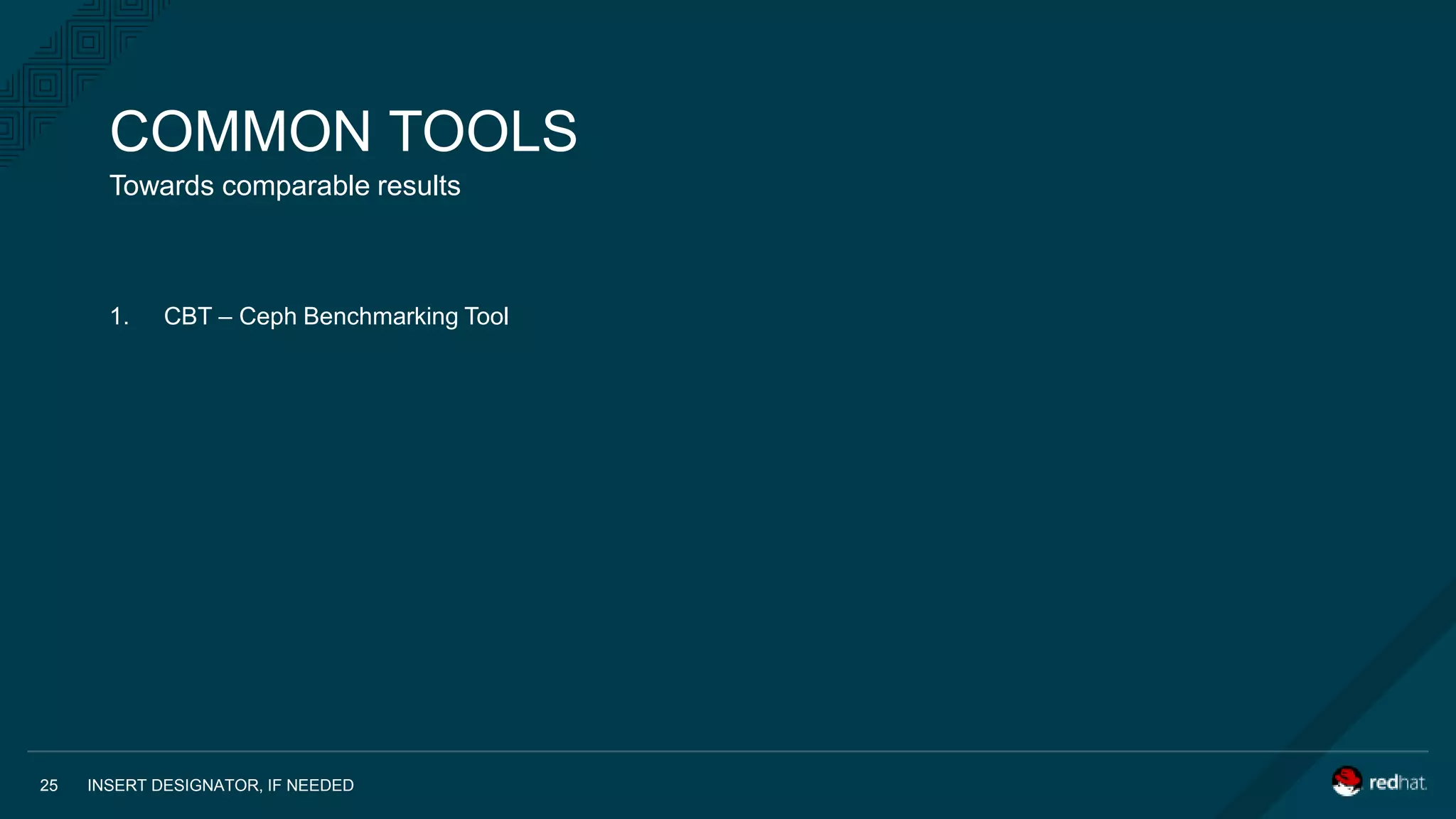 COMMON TOOLS

Towards comparable results

1. CBT – Ceph Benchmarking Tool

25 INSERT DESIGNATOR, IF NEEDED

redhat.